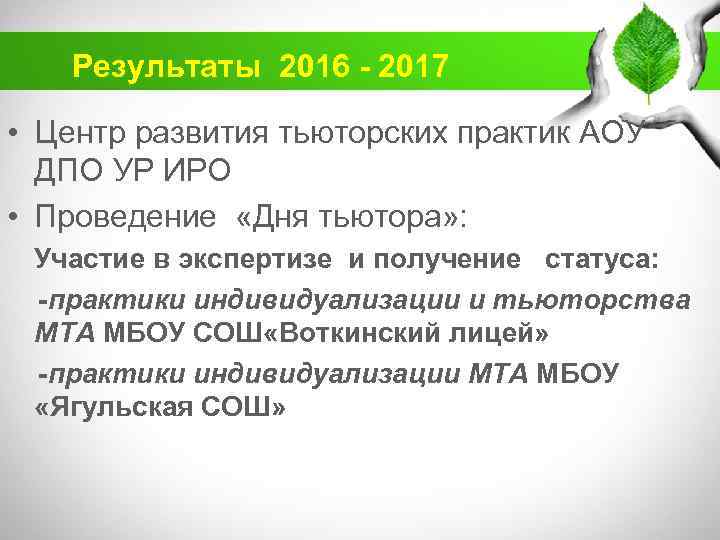 Результаты 2016 - 2017

• Центр развития тьюторских практик АОУ ДПО УР ИРО

• Проведение «Дня тьютора»:

Участие в экспертизе и получение статуса:

-практики индивидуализации и тьюторства МТА МБОУ СОШ«Воткинский лицей»

-практики индивидуализации МТА МБОУ «Ягульская СОШ»